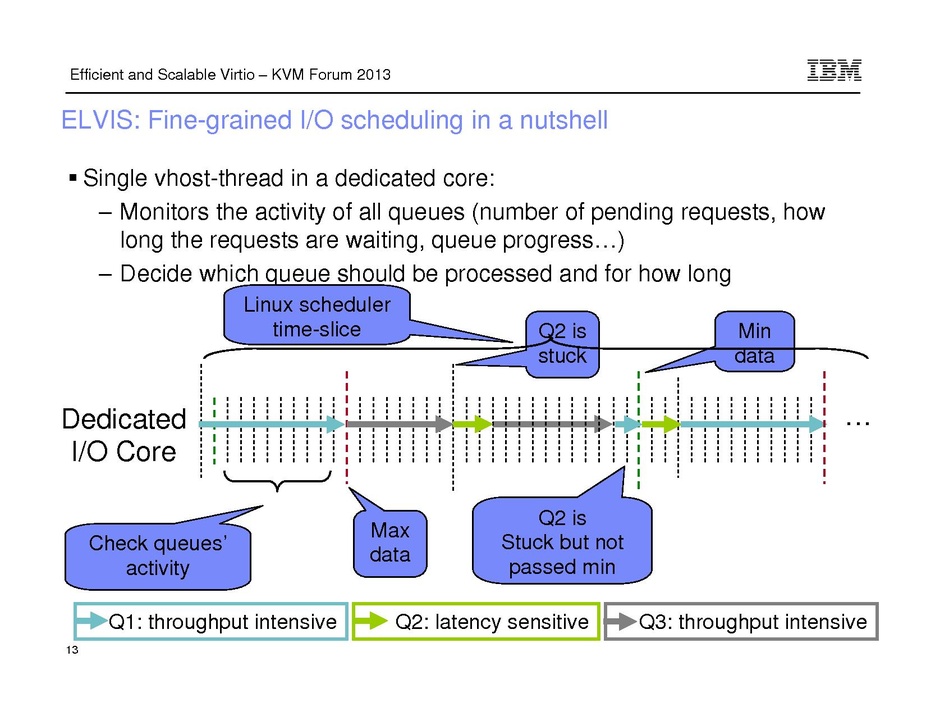 Efficient and Scalable Virtio – KVM Forum 2013

IBM

ELVIS: Fine-grained I/O scheduling in a nutshell

▪ Single vhost-thread in a dedicated core:

– Monitors the activity of all queues (number of pending requests, how long the requests are waiting, queue progress…)

– Decide which queue should be processed and for how long

Linux scheduler time-slice

Q2 is stuck

Min data

Dedicated I/O Core

…

Check queues' activity

Max data

Q2 is Stuck but not passed min

Q1: throughput intensive

Q2: latency sensitive

Q3: throughput intensive

13